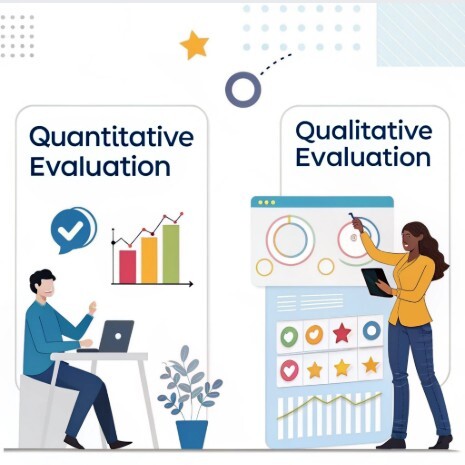 Quantitative Evaluation

Qualitative Evaluation